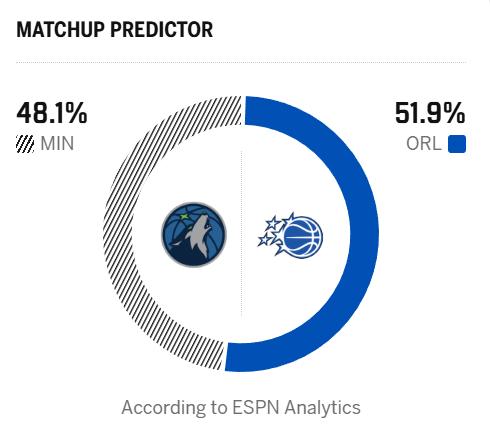 MATCHUP PREDICTOR

48.1%
MIN

51.9%
ORL

According to ESPN Analytics